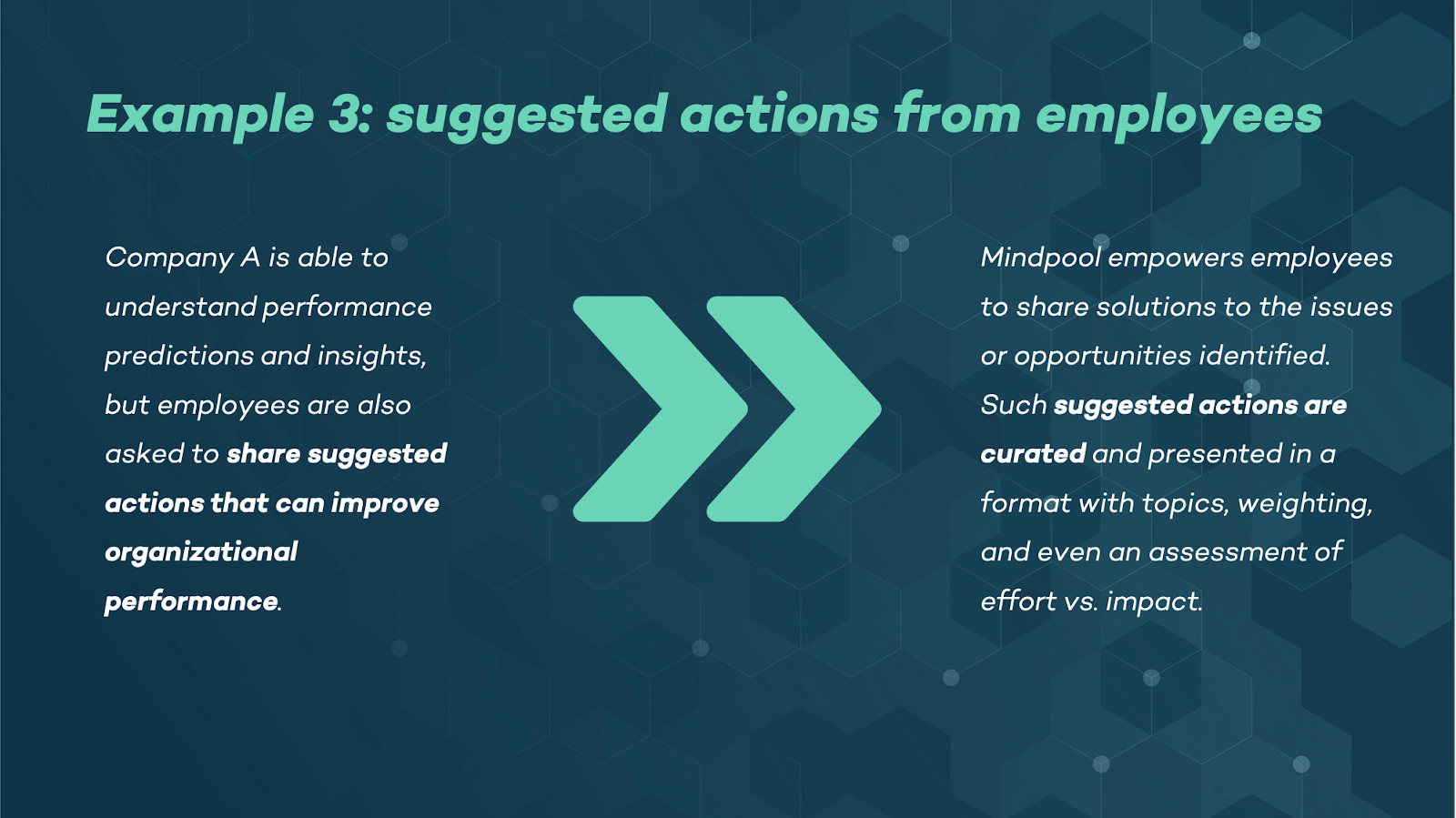 Example 3: suggested actions from employees

Company A is able to understand performance predictions and insights, but employees are also asked to share suggested actions that can improve organizational performance.

Mindpool empowers employees to share solutions to the issues or opportunities identified. Such suggested actions are curated and presented in a format with topics, weighting, and even an assessment of effort vs. impact.